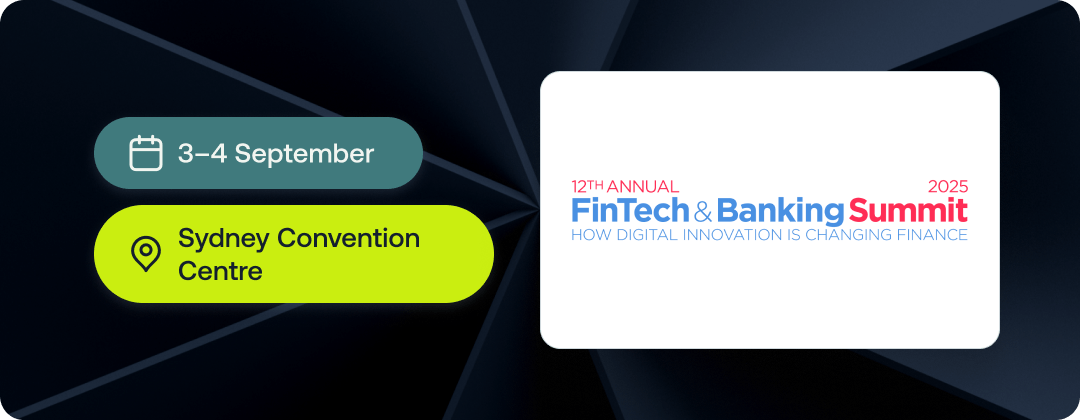 3–4 September

Sydney Convention Centre

12TH ANNUAL 2025
FinTech & Banking Summit
HOW DIGITAL INNOVATION IS CHANGING FINANCE